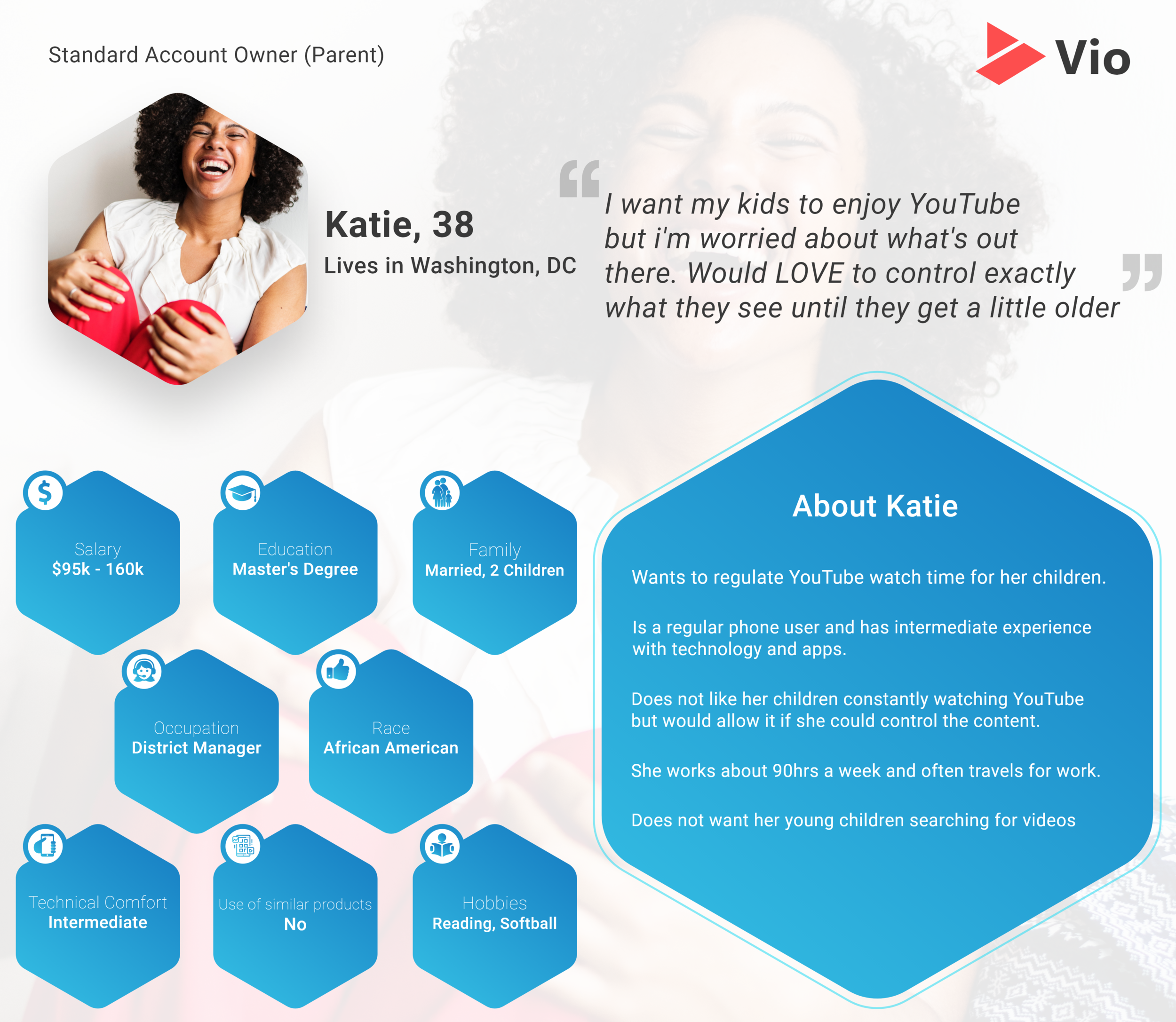 Standard Account Owner (Parent)

Vio

Katie, 38

Lives in Washington, DC

I want my kids to enjoy YouTube but i'm worried about what's out there. Would LOVE to control exactly what they see until they get a little older

Salary
$95k - 160k

Education
Master's Degree

Family
Married, 2 Children

Occupation
District Manager

Race
African American

Technical Comfort
Intermediate

Use of similar products
No

Hobbies
Reading, Softball

About Katie

Wants to regulate YouTube watch time for her children.

Is a regular phone user and has intermediate experience with technology and apps.

Does not like her children constantly watching YouTube but would allow it if she could control the content.

She works about 90hrs a week and often travels for work.

Does not want her young children searching for videos